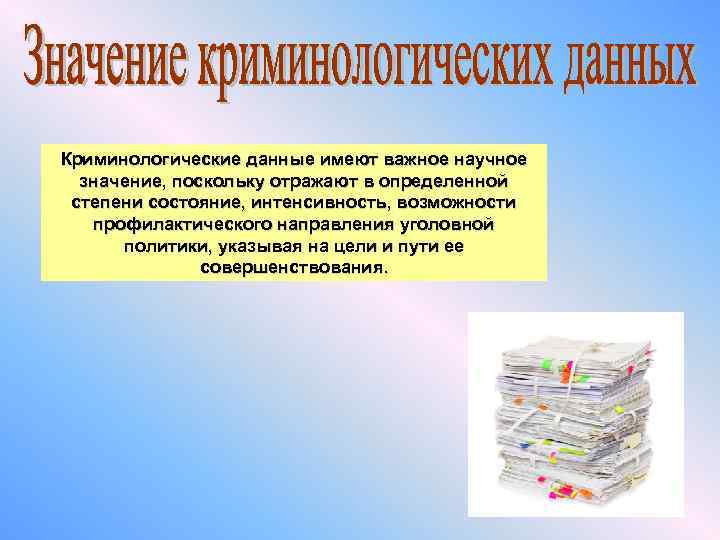 Значение криминологических данных

Криминологические данные имеют важное научное значение, поскольку отражают в определенной степени состояние, интенсивность, возможности профилактического направления уголовной политики, указывая на цели и пути ее совершенствования.